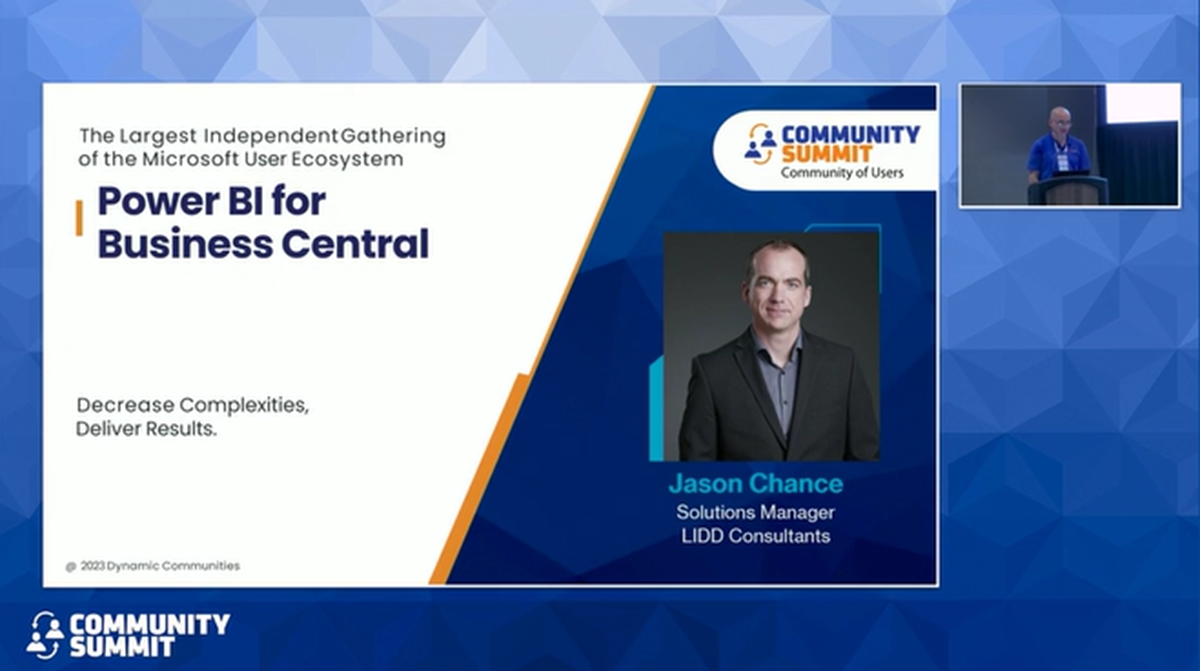 The Largest Independent Gathering of the Microsoft User Ecosystem

Power BI for Business Central

Decrease Complexities, Deliver Results.

@ 2023 Dynamic Communities

COMMUNITY SUMMIT
Community of Users

Jason Chance
Solutions Manager
LIDD Consultants

COMMUNITY SUMMIT